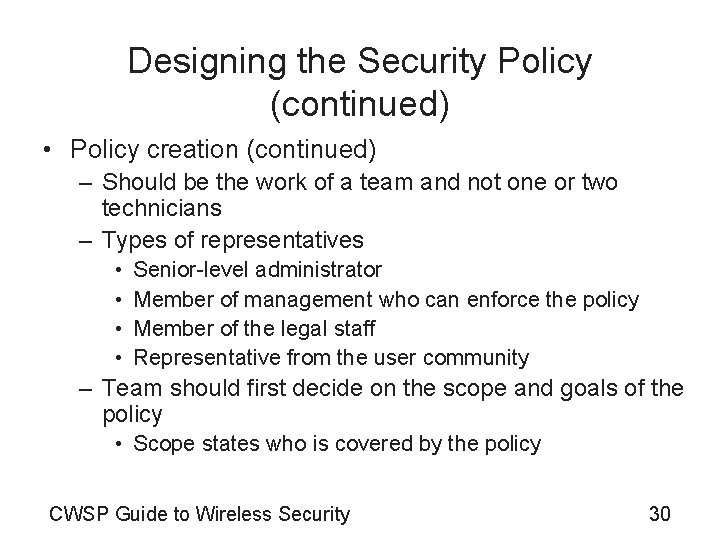 Designing the Security Policy (continued)

• Policy creation (continued)
  – Should be the work of a team and not one or two technicians
  – Types of representatives
    • Senior-level administrator
    • Member of management who can enforce the policy
    • Member of the legal staff
    • Representative from the user community
  – Team should first decide on the scope and goals of the policy
    • Scope states who is covered by the policy

CWSP Guide to Wireless Security

30